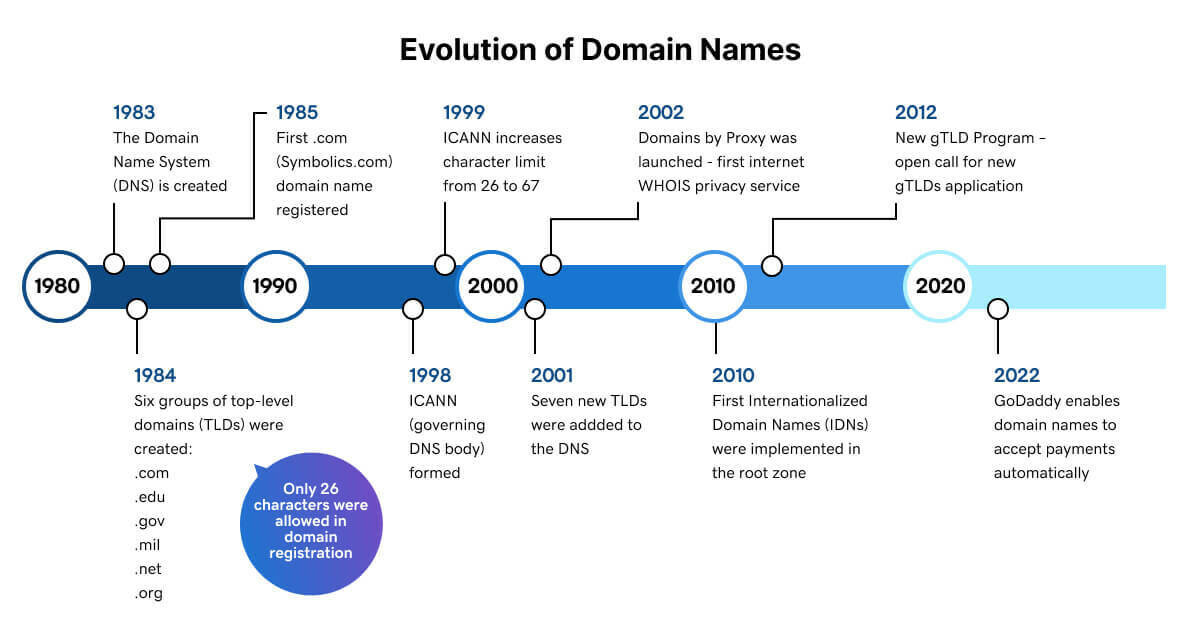 Evolution of Domain Names

1983
The Domain Name System (DNS) is created

1985
First .com (Symbolics.com) domain name registered

1999
ICANN increases character limit from 26 to 67

2002
Domains by Proxy was launched - first internet WHOIS privacy service

2012
New gTLD Program - open call for new gTLDs application

1980

1990

2000

2010

2020

1984
Six groups of top-level domains (TLDs) were created:
.com
.edu
.gov
.mil
.net
.org

Only 26 characters were allowed in domain registration

1998
ICANN (governing DNS body) formed

2001
Seven new TLDs were addded to the DNS

2010
First Internationalized Domain Names (IDNs) were implemented in the root zone

2022
GoDaddy enables domain names to accept payments automatically